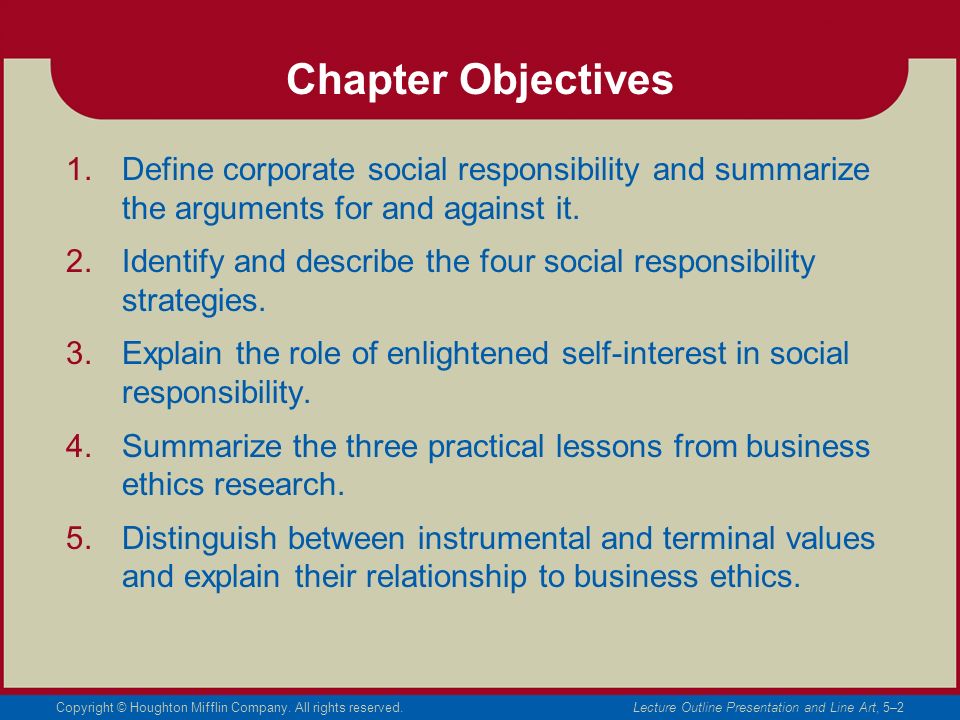 Chapter Objectives

1. Define corporate social responsibility and summarize the arguments for and against it.

2. Identify and describe the four social responsibility strategies.

3. Explain the role of enlightened self-interest in social responsibility.

4. Summarize the three practical lessons from business ethics research.

5. Distinguish between instrumental and terminal values and explain their relationship to business ethics.

Copyright © Houghton Mifflin Company. All rights reserved.

Lecture Outline Presentation and Line Art, 5–2